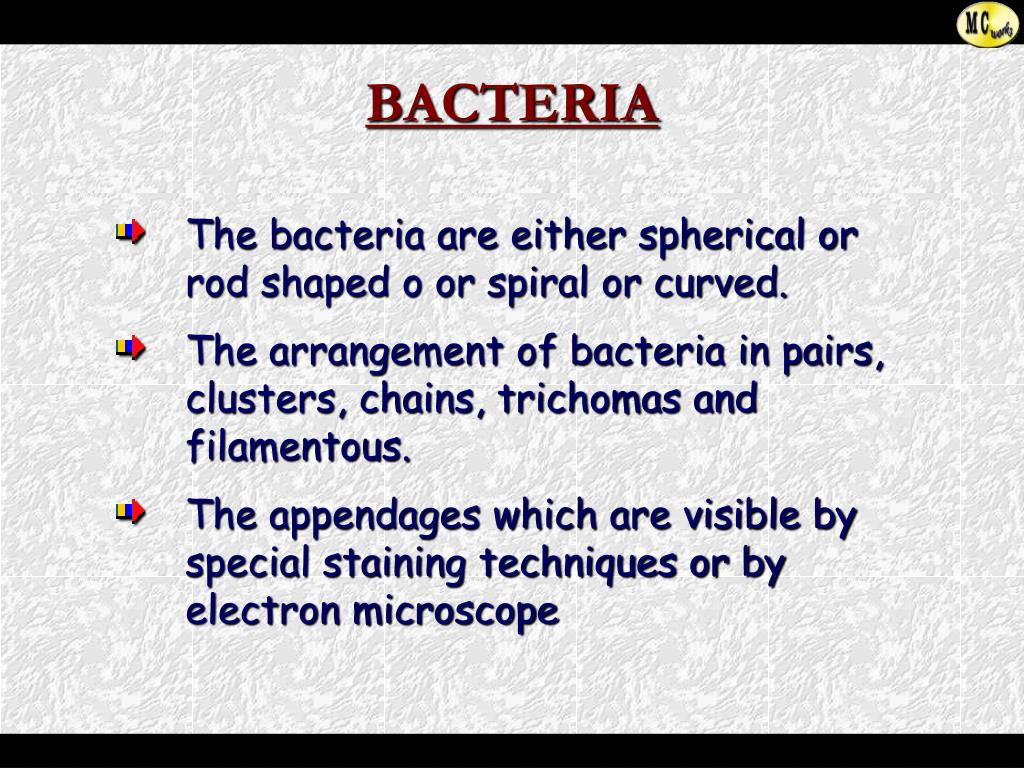 MC works

BACTERIA

The bacteria are either spherical or rod shaped o or spiral or curved.

The arrangement of bacteria in pairs, clusters, chains, trichomas and filamentous.

The appendages which are visible by special staining techniques or by electron microscope